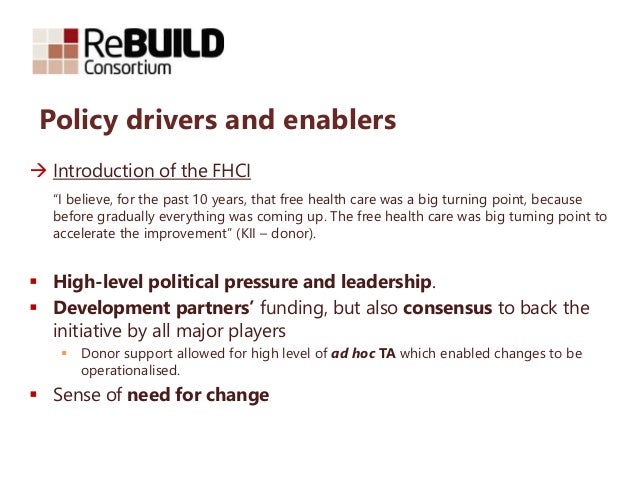 ReBUILD Consortium

Policy drivers and enablers

→ Introduction of the FHCI

"I believe, for the past 10 years, that free health care was a big turning point, because before gradually everything was coming up. The free health care was big turning point to accelerate the improvement" (KII – donor).

▪ High-level political pressure and leadership.
▪ Development partners' funding, but also consensus to back the initiative by all major players
▪ Donor support allowed for high level of ad hoc TA which enabled changes to be operationalised.
▪ Sense of need for change